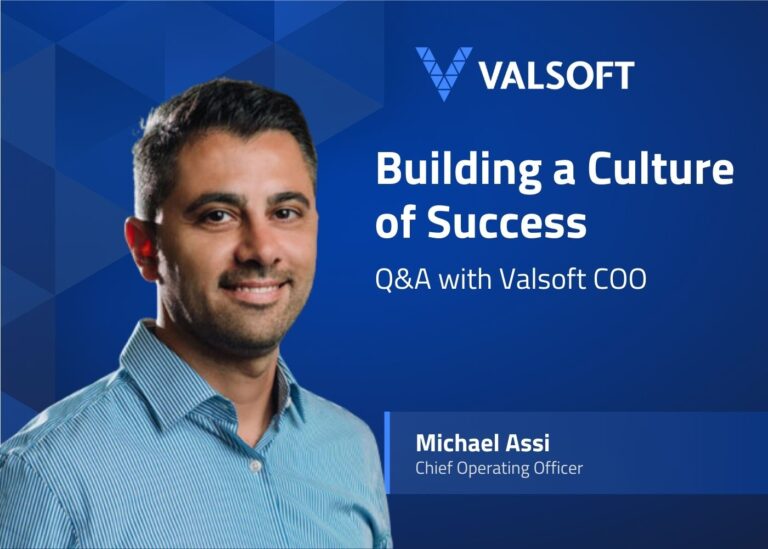 VALSOFT

Building a Culture of Success

Q&A with Valsoft COO

Michael Assi
Chief Operating Officer